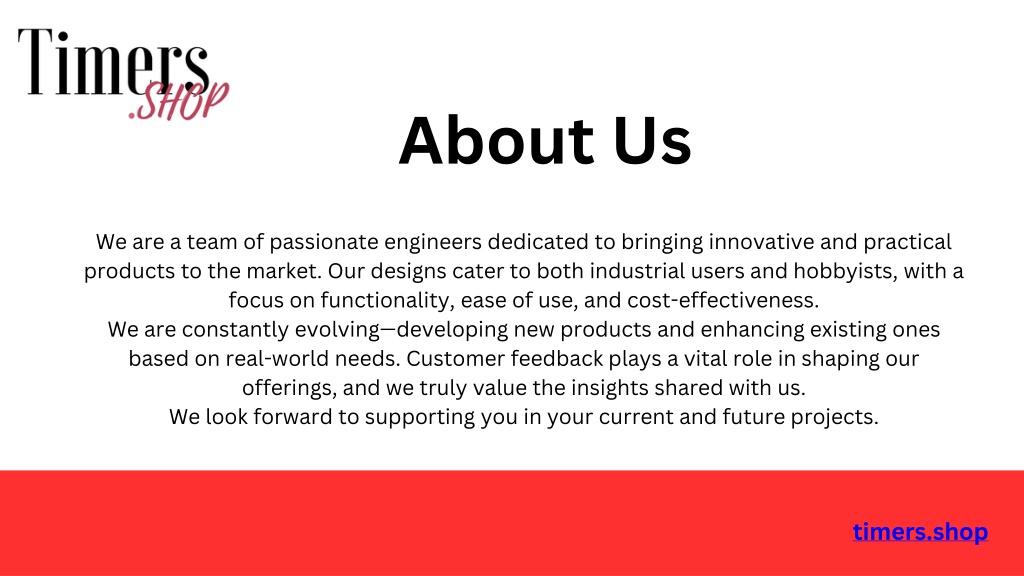 Timers
.SHOP

About Us

We are a team of passionate engineers dedicated to bringing innovative and practical products to the market. Our designs cater to both industrial users and hobbyists, with a focus on functionality, ease of use, and cost-effectiveness.
We are constantly evolving—developing new products and enhancing existing ones based on real-world needs. Customer feedback plays a vital role in shaping our offerings, and we truly value the insights shared with us.
We look forward to supporting you in your current and future projects.

timers.shop